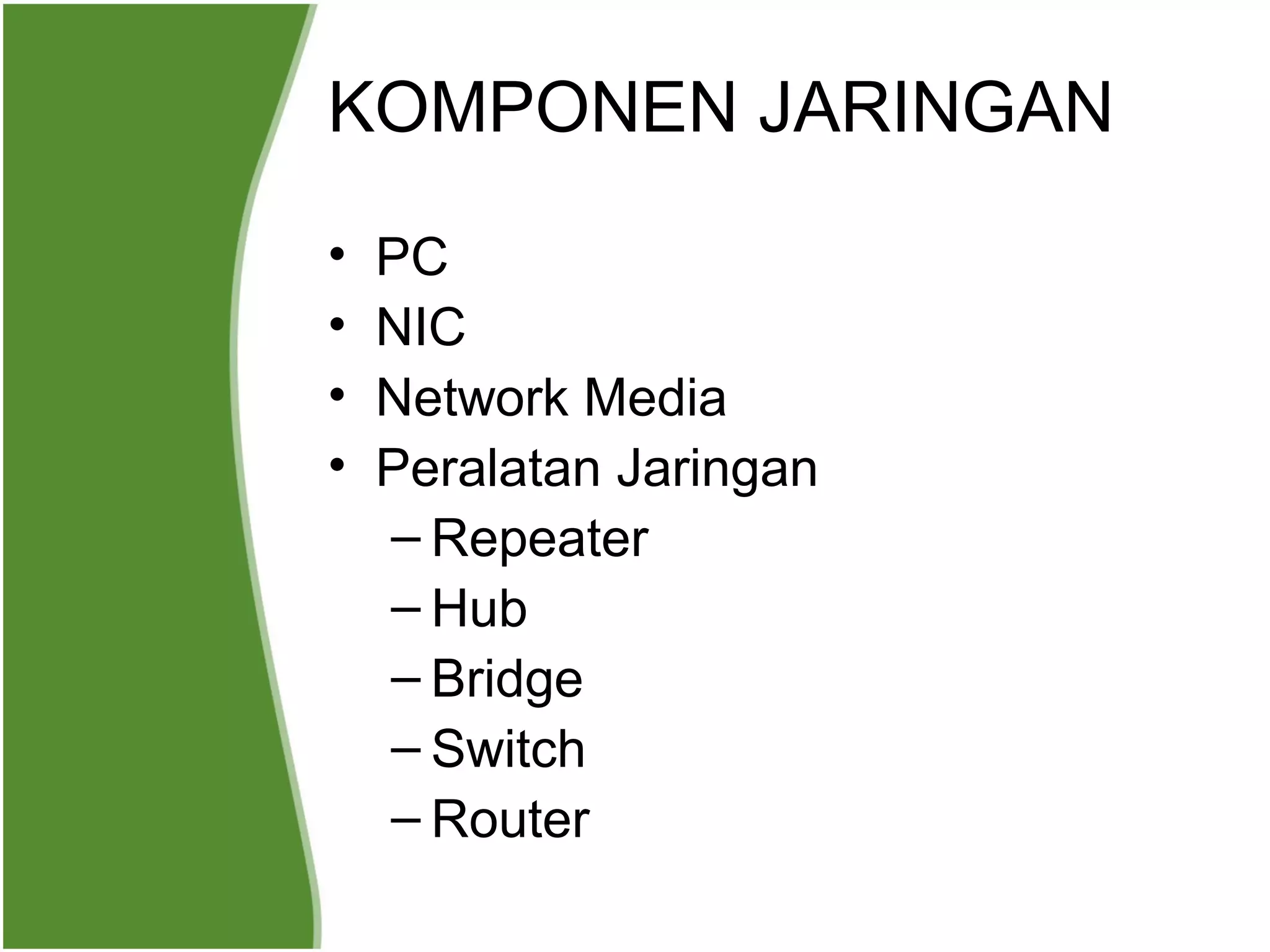 KOMPONEN JARINGAN

• PC
• NIC
• Network Media
• Peralatan Jaringan
  – Repeater
  – Hub
  – Bridge
  – Switch
  – Router